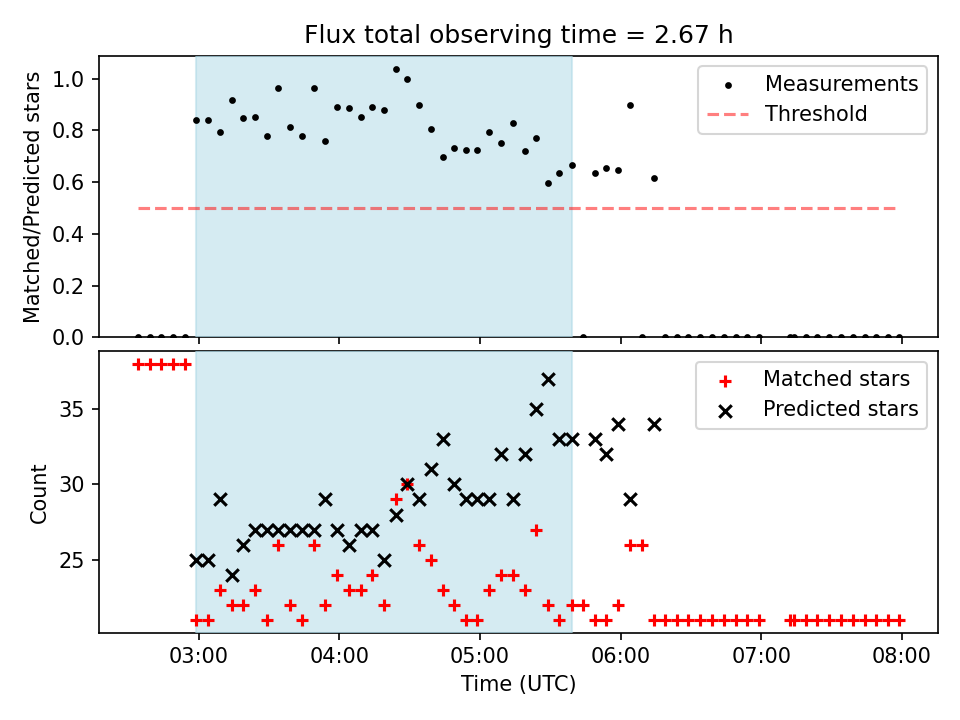 Flux total observing time = 2.67 h

Matched/Predicted stars

1.0
0.8
0.6
0.4
0.2
0.0

Measurements
Threshold

Count

35
30
25

Matched stars
Predicted stars

03:00
04:00
05:00
06:00
07:00
08:00

Time (UTC)